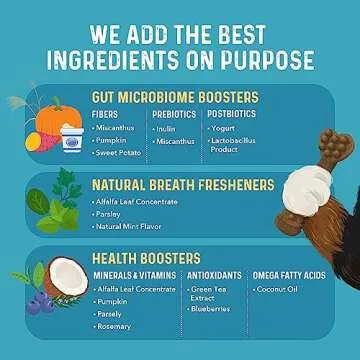 WE ADD THE BEST INGREDIENTS ON PURPOSE

GUT MICROBIOME BOOSTERS

FIBERS
• Miscanthus
• Pumpkin
• Sweet Potato

PREBIOTICS
• Inulin
• Miscanthus

POSTBIOTICS
• Yogurt
• Lactobacillus Product

NATURAL BREATH FRESHENERS
• Alfalfa Leaf Concentrate
• Parsley
• Natural Mint Flavor

HEALTH BOOSTERS

MINERALS & VITAMINS
• Alfalfa Leaf Concentrate
• Pumpkin
• Parsely
• Rosemary

ANTIOXIDANTS
• Green Tea Extract
• Blueberries

OMEGA FATTY ACIDS
• Coconut Oil